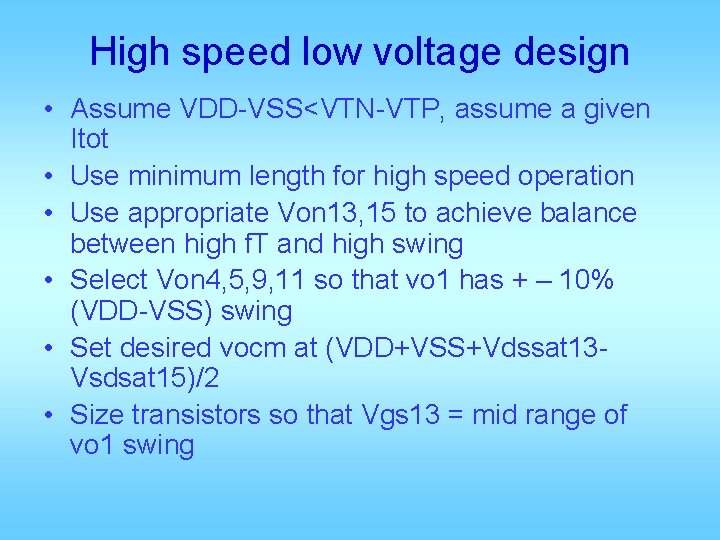 High speed low voltage design

• Assume VDD-VSS<VTN-VTP, assume a given Itot
• Use minimum length for high speed operation
• Use appropriate Von13,15 to achieve balance between high fT and high swing
• Select Von4,5,9,11 so that vo1 has + – 10% (VDD-VSS) swing
• Set desired vocm at (VDD+VSS+Vdssat13-Vsdsat15)/2
• Size transistors so that Vgs13 = mid range of vo1 swing